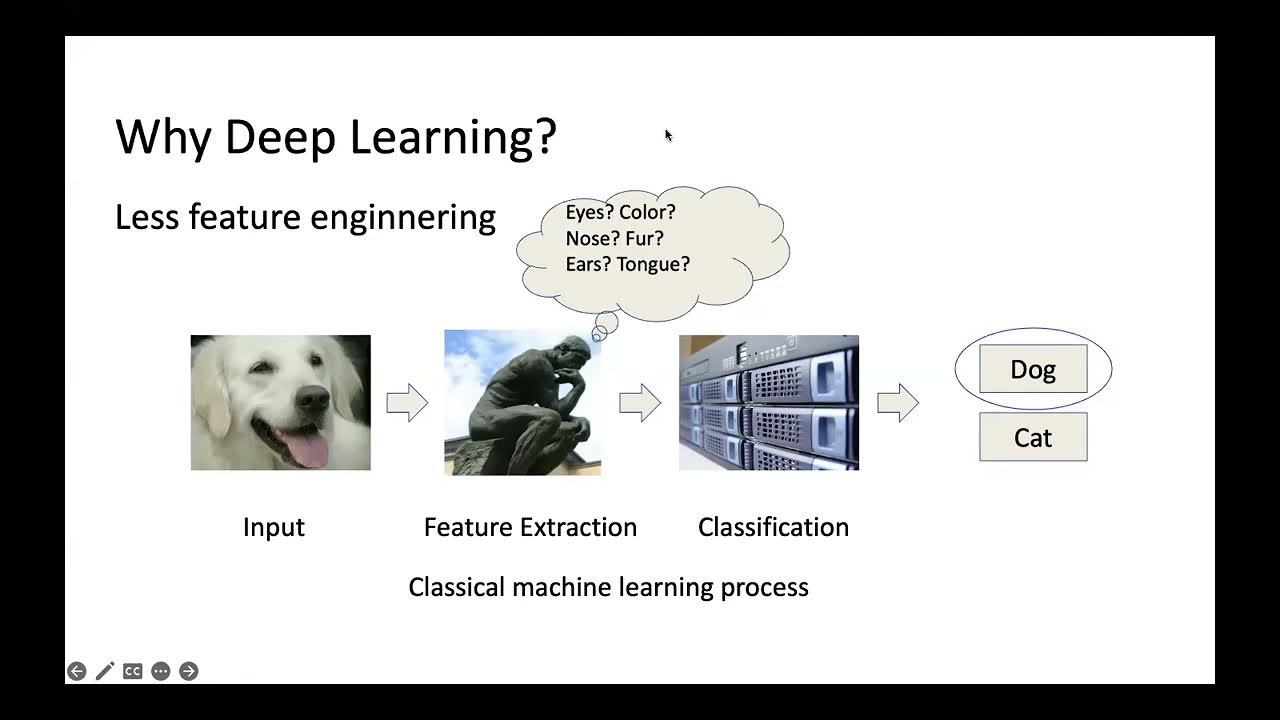 Why Deep Learning?

Less feature enginnering

Eyes? Color?
Nose? Fur?
Ears? Tongue?

Dog

Cat

Input

Feature Extraction

Classification

Classical machine learning process

CC